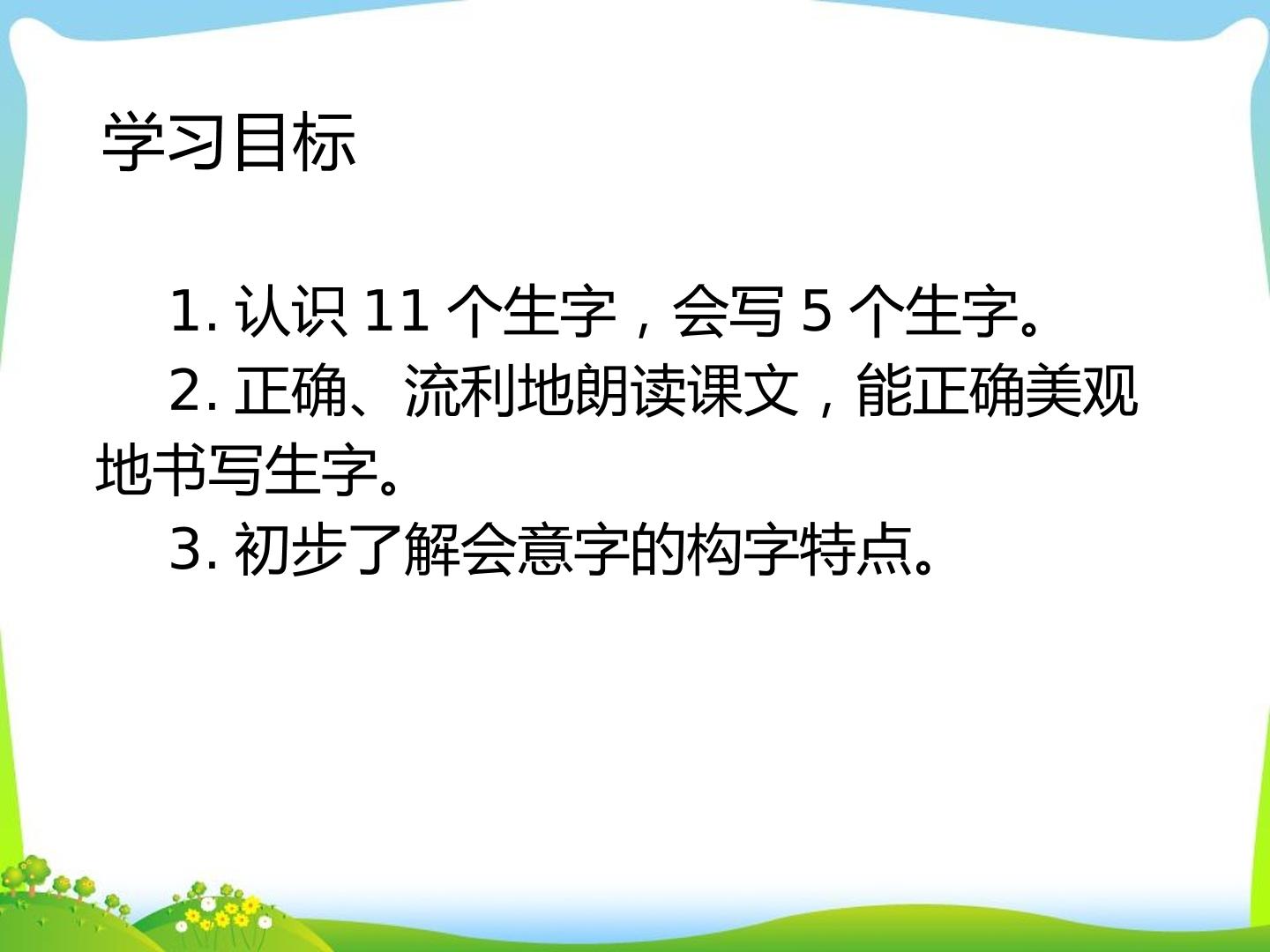 学习目标

1. 认识 11 个生字，会写 5 个生字。

2. 正确、流利地朗读课文，能正确美观地书写生字。

3. 初步了解会意字的构字特点。